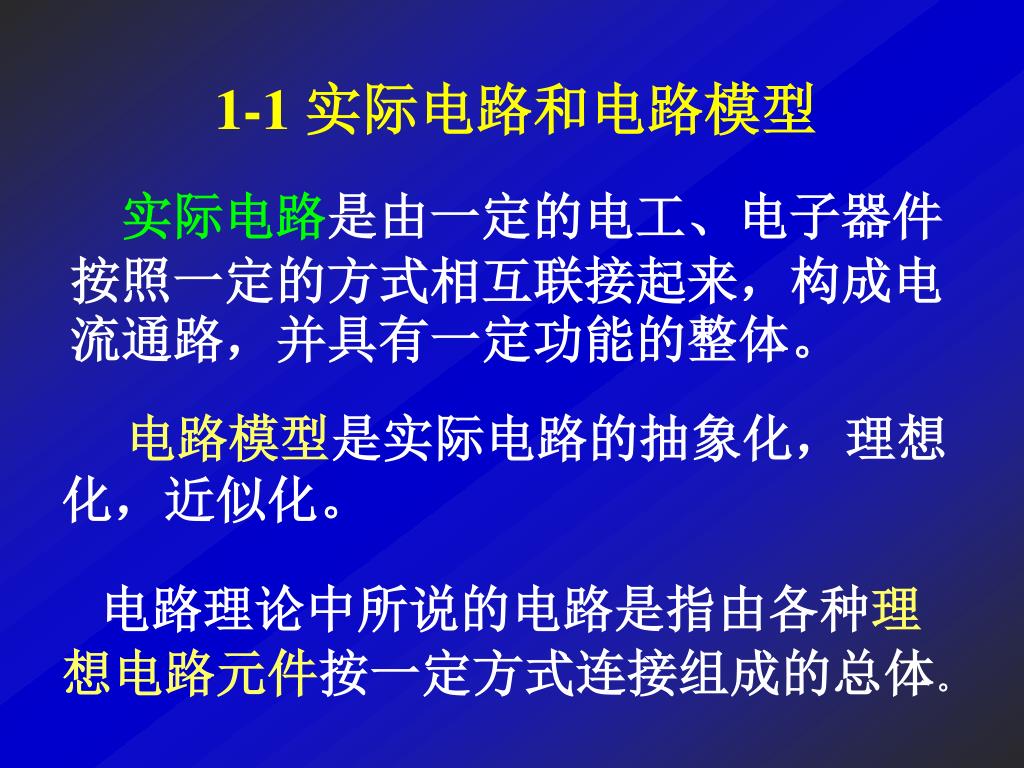 1-1 实际电路和电路模型

实际电路是由一定的电工、电子器件按照一定的方式相互联接起来，构成电流通路，并具有一定功能的整体。

电路模型是实际电路的抽象化，理想化，近似化。

电路理论中所说的电路是指由各种理想电路元件按一定方式连接组成的总体。